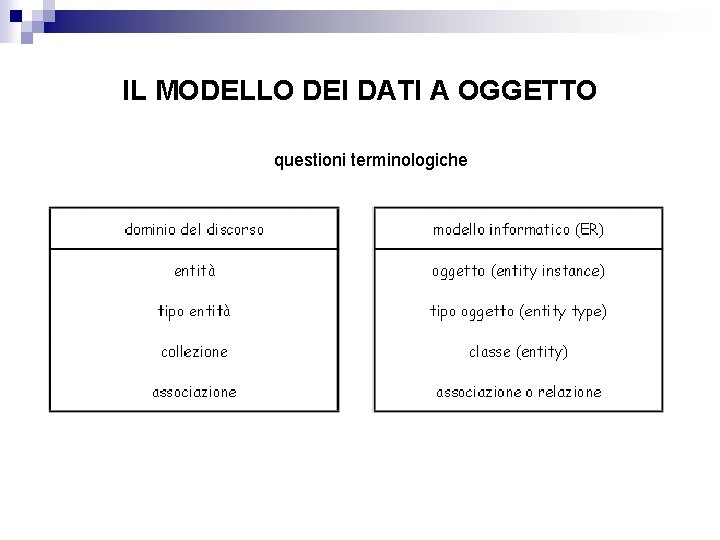 IL MODELLO DEI DATI A OGGETTO

questioni terminologiche

| dominio del discorso |
|---|
| entità |
| tipo entità |
| collezione |
| associazione |

| modello informatico (ER) |
|---|
| oggetto (entity instance) |
| tipo oggetto (entity type) |
| classe (entity) |
| associazione o relazione |